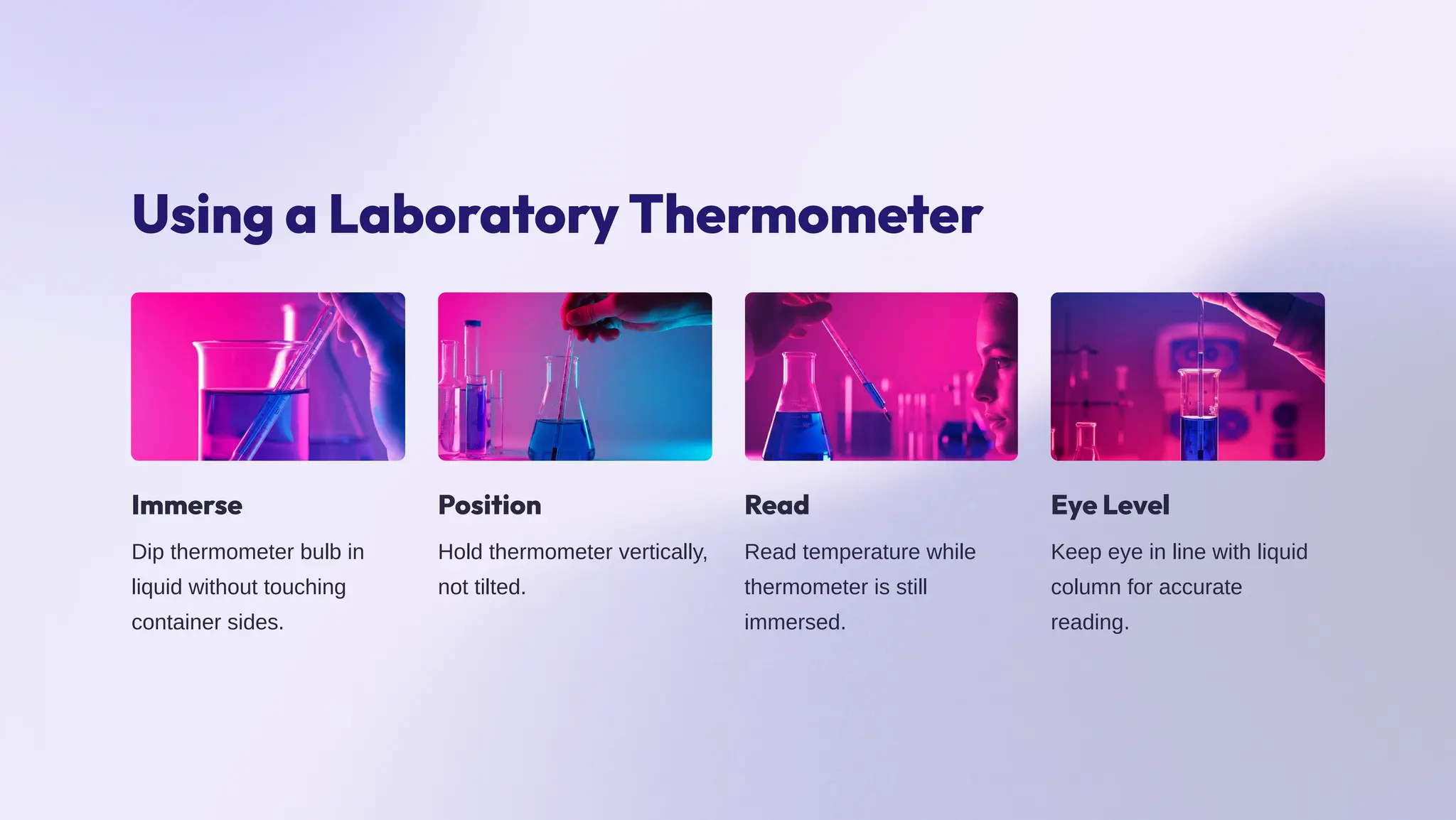 Using a Laboratory Thermometer

Immerse

Dip thermometer bulb in liquid without touching container sides.

Position

Hold thermometer vertically, not tilted.

Read

Read temperature while thermometer is still immersed.

Eye Level

Keep eye in line with liquid column for accurate reading.